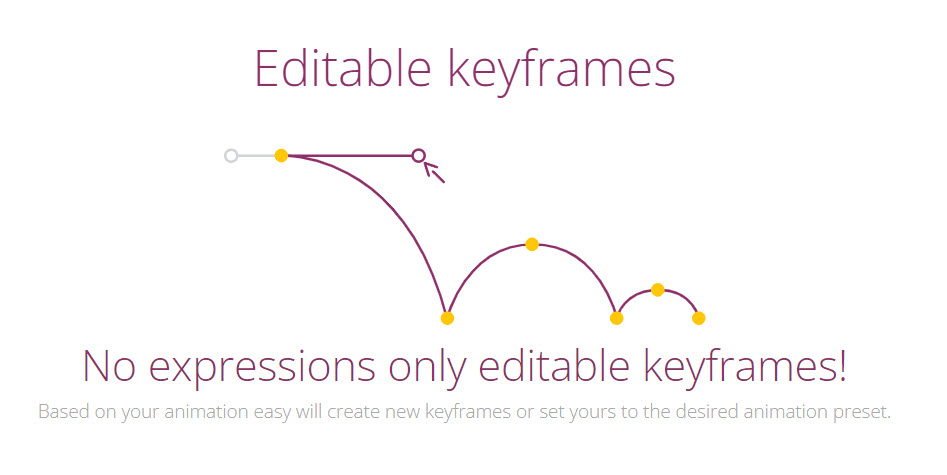 Editable keyframes

No expressions only editable keyframes!

Based on your animation easy will create new keyframes or set yours to the desired animation preset.